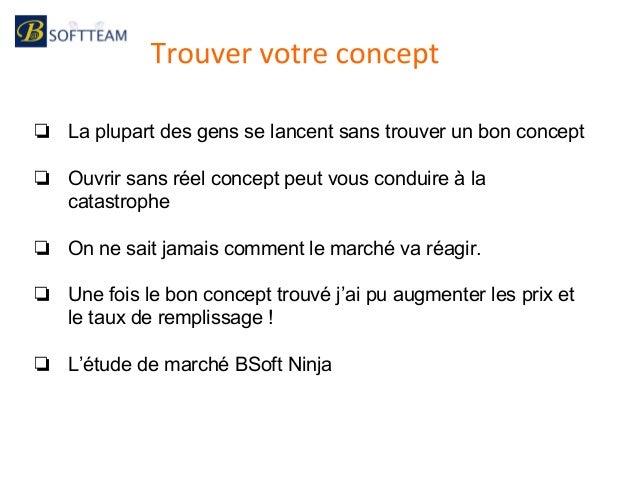 B SOFTTEAM

Trouver votre concept

❏ La plupart des gens se lancent sans trouver un bon concept

❏ Ouvrir sans réel concept peut vous conduire à la catastrophe

❏ On ne sait jamais comment le marché va réagir.

❏ Une fois le bon concept trouvé j'ai pu augmenter les prix et le taux de remplissage !

❏ L'étude de marché BSoft Ninja